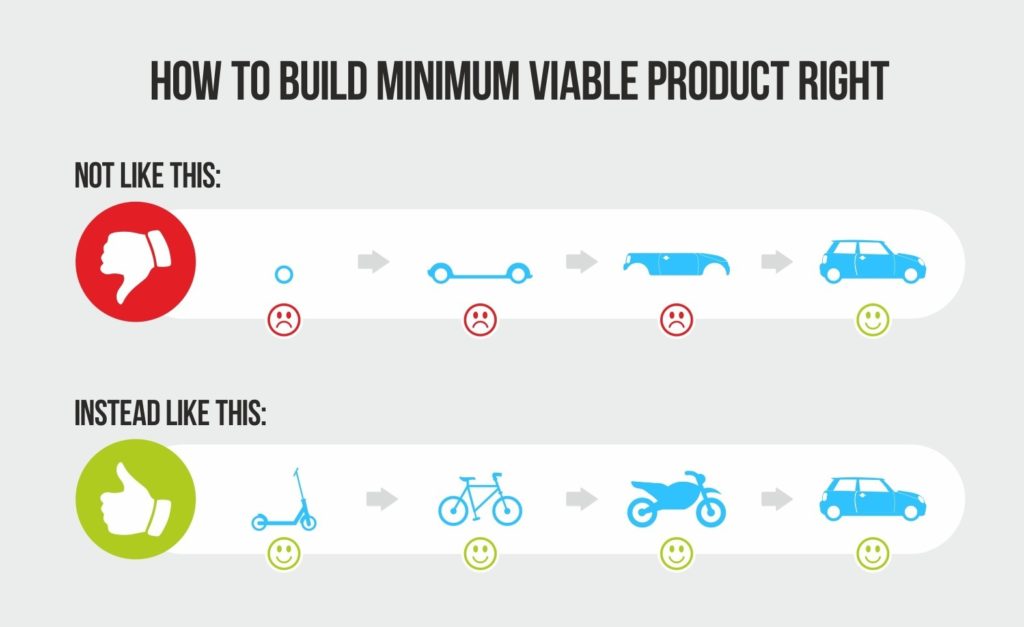 HOW TO BUILD MINIMUM VIABLE PRODUCT RIGHT

NOT LIKE THIS:

INSTEAD LIKE THIS: